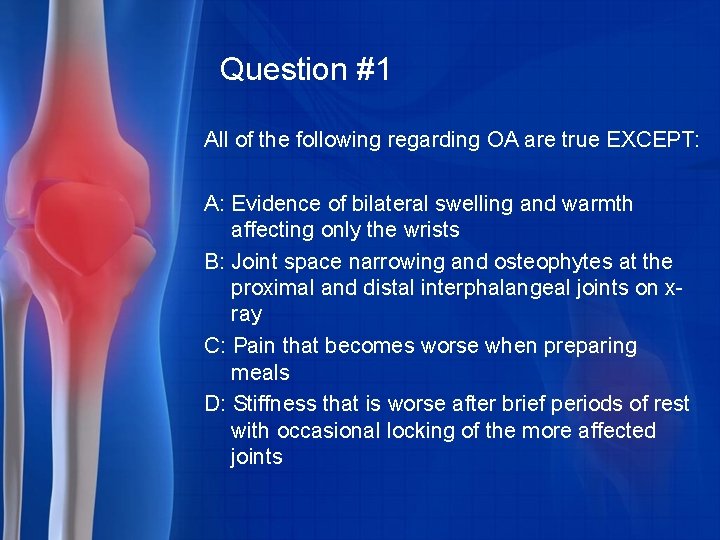 Question #1

All of the following regarding OA are true EXCEPT:

A: Evidence of bilateral swelling and warmth affecting only the wrists

B: Joint space narrowing and osteophytes at the proximal and distal interphalangeal joints on x-ray

C: Pain that becomes worse when preparing meals

D: Stiffness that is worse after brief periods of rest with occasional locking of the more affected joints